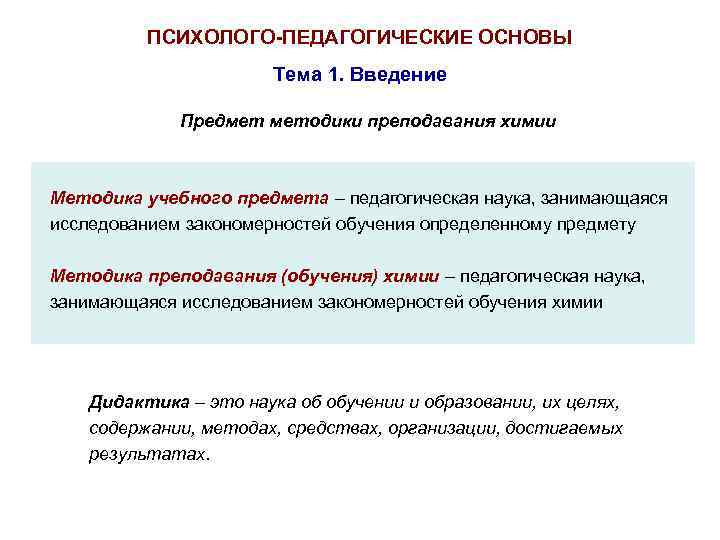 ПСИХОЛОГО-ПЕДАГОГИЧЕСКИЕ ОСНОВЫ

Тема 1. Введение

Предмет методики преподавания химии

Методика учебного предмета – педагогическая наука, занимающаяся исследованием закономерностей обучения определенному предмету

Методика преподавания (обучения) химии – педагогическая наука, занимающаяся исследованием закономерностей обучения химии

Дидактика – это наука об обучении и образовании, их целях, содержании, методах, средствах, организации, достигаемых результатах.